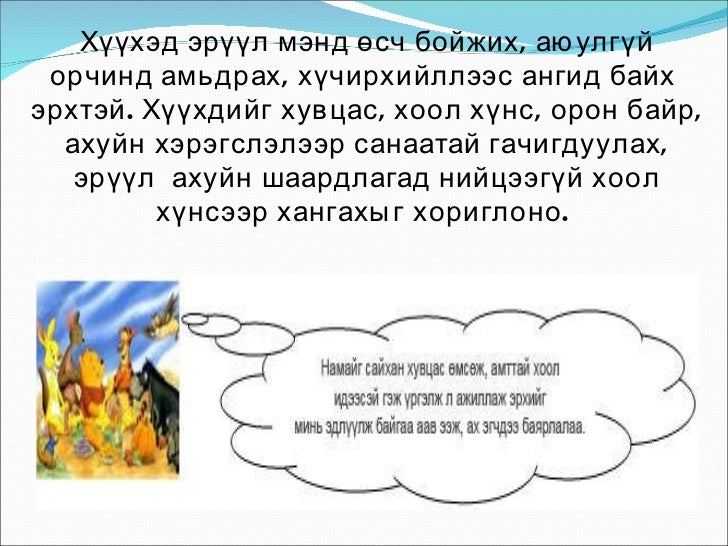 Хүүхэд эрүүл мэнд өсч бойжих, аюулгүй орчинд амьдрах, хүчирхийллээс ангид байх эрхтэй. Хүүхдийг хувцас, хоол хүнс, орон байр, ахуйн хэрэгслэлээр санаатай гачигдуулах, эрүүл ахуйн шаардлагад нийцээгүй хоол хүнсээр хангахыг хориглоно.

Намайг сайхан хувцас өмсөж, амттай хоол идээсэй гэж үргэлж л ажиллаж эрхийг минь эдлүүлж байгаа аав ээж, ах эгчдээ баярлалаа.